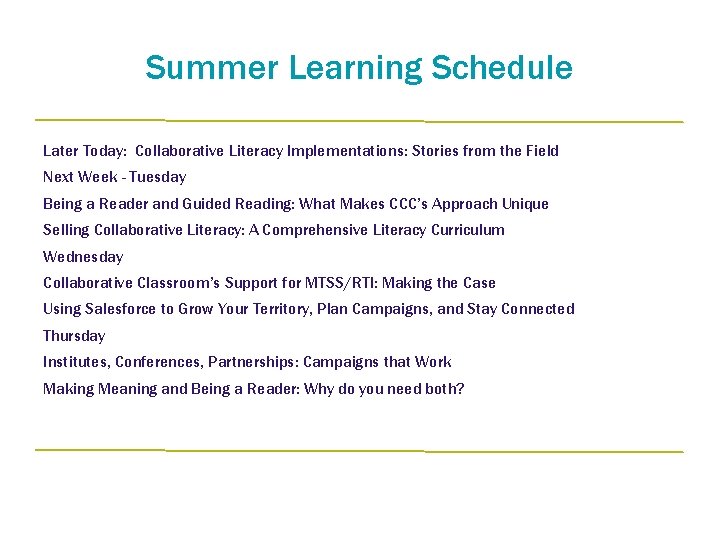 Summer Learning Schedule

Later Today: Collaborative Literacy Implementations: Stories from the Field

Next Week - Tuesday

Being a Reader and Guided Reading: What Makes CCC's Approach Unique

Selling Collaborative Literacy: A Comprehensive Literacy Curriculum

Wednesday

Collaborative Classroom's Support for MTSS/RTI: Making the Case

Using Salesforce to Grow Your Territory, Plan Campaigns, and Stay Connected

Thursday

Institutes, Conferences, Partnerships: Campaigns that Work

Making Meaning and Being a Reader: Why do you need both?